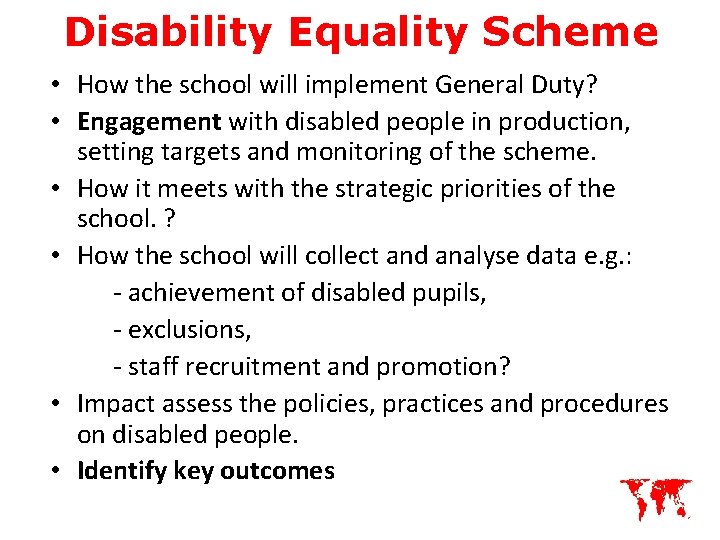 Disability Equality Scheme

• How the school will implement General Duty?
• Engagement with disabled people in production, setting targets and monitoring of the scheme.
• How it meets with the strategic priorities of the school. ?
• How the school will collect and analyse data e.g.:
- achievement of disabled pupils,
- exclusions,
- staff recruitment and promotion?
• Impact assess the policies, practices and procedures on disabled people.
• Identify key outcomes